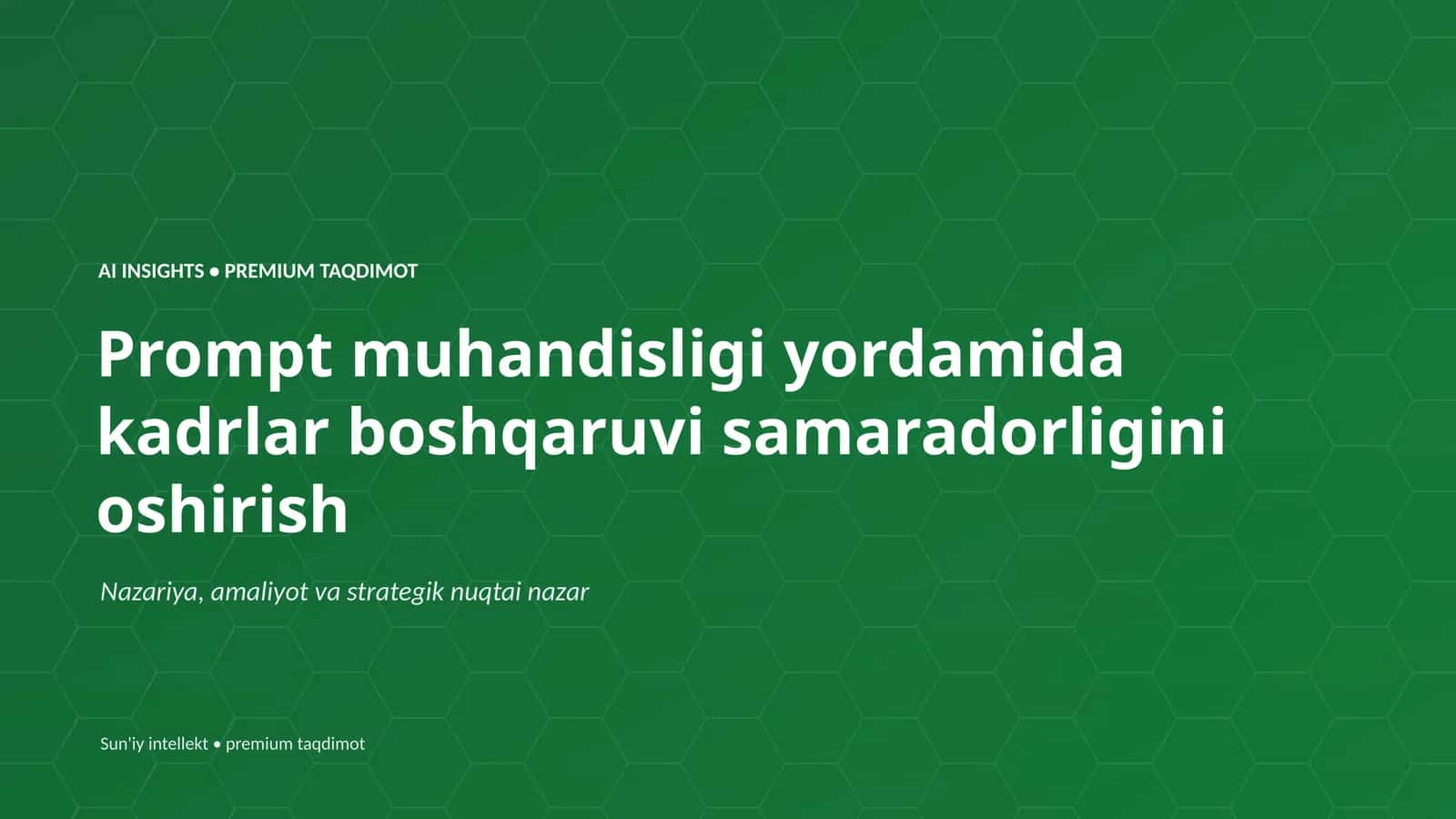 AI INSIGHTS • PREMIUM TAQDIMOT

Prompt muhandisligi yordamida kadrlar boshqaruvi samaradorligini oshirish

Nazariya, amaliyot va strategik nuqtai nazar

Sun'iy intellekt • premium taqdimot